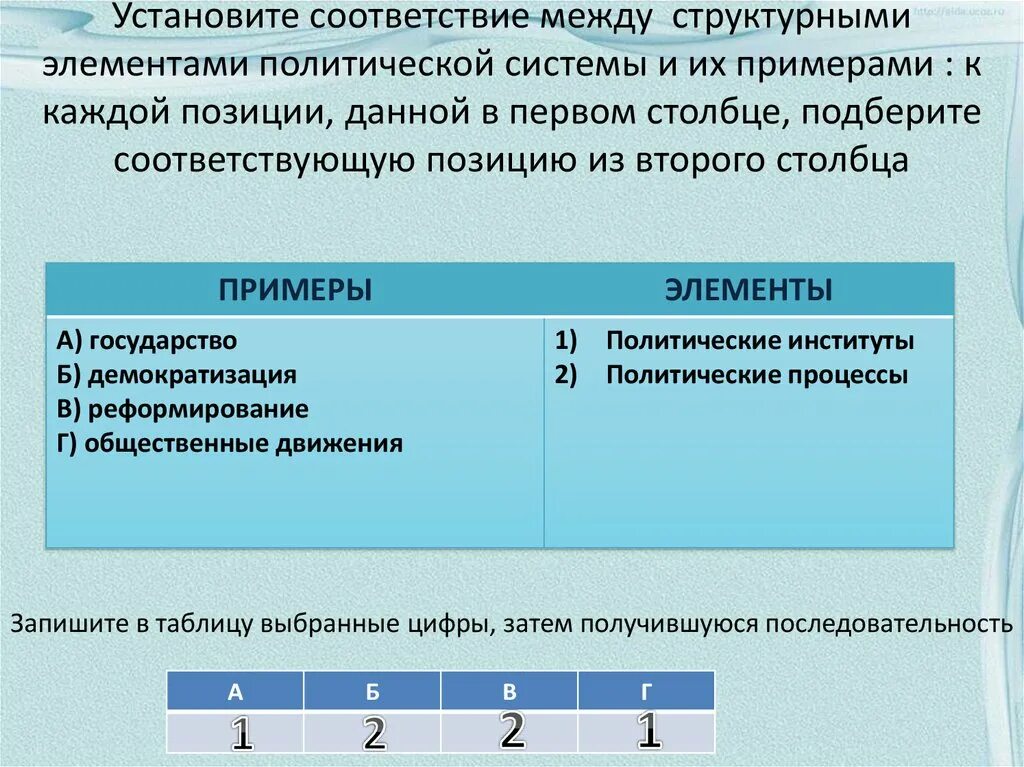 Установите соответствие между структурными элементами политической системы и их примерами : к каждой позиции, данной в первом столбце, подберите соответствующую позицию из второго столбца

| ПРИМЕРЫ | ЭЛЕМЕНТЫ |
|---|---|
| А) государство<br>Б) демократизация<br>В) реформирование<br>Г) общественные движения | 1) Политические институты<br>2) Политические процессы |

Запишите в таблицу выбранные цифры, затем получившуюся последовательность

| А | Б | В | Г |
|---|---|---|---|
| 1 | 2 | 2 | 1 |